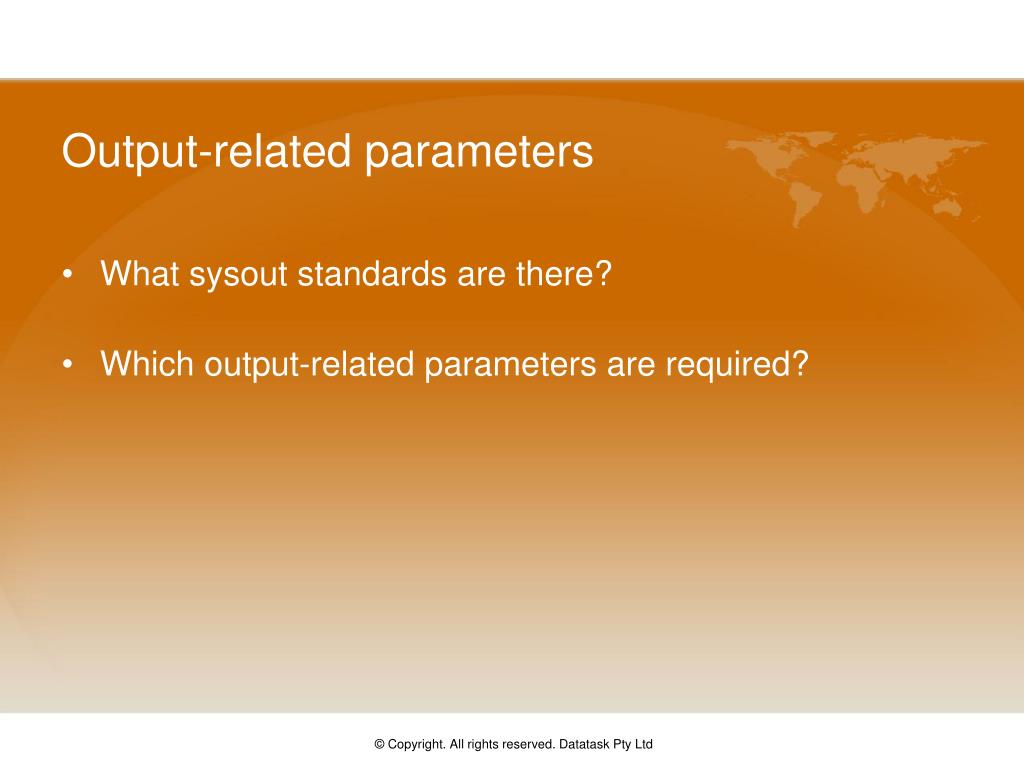 Output-related parameters

• What sysout standards are there?

• Which output-related parameters are required?

© Copyright. All rights reserved. Datatask Pty Ltd